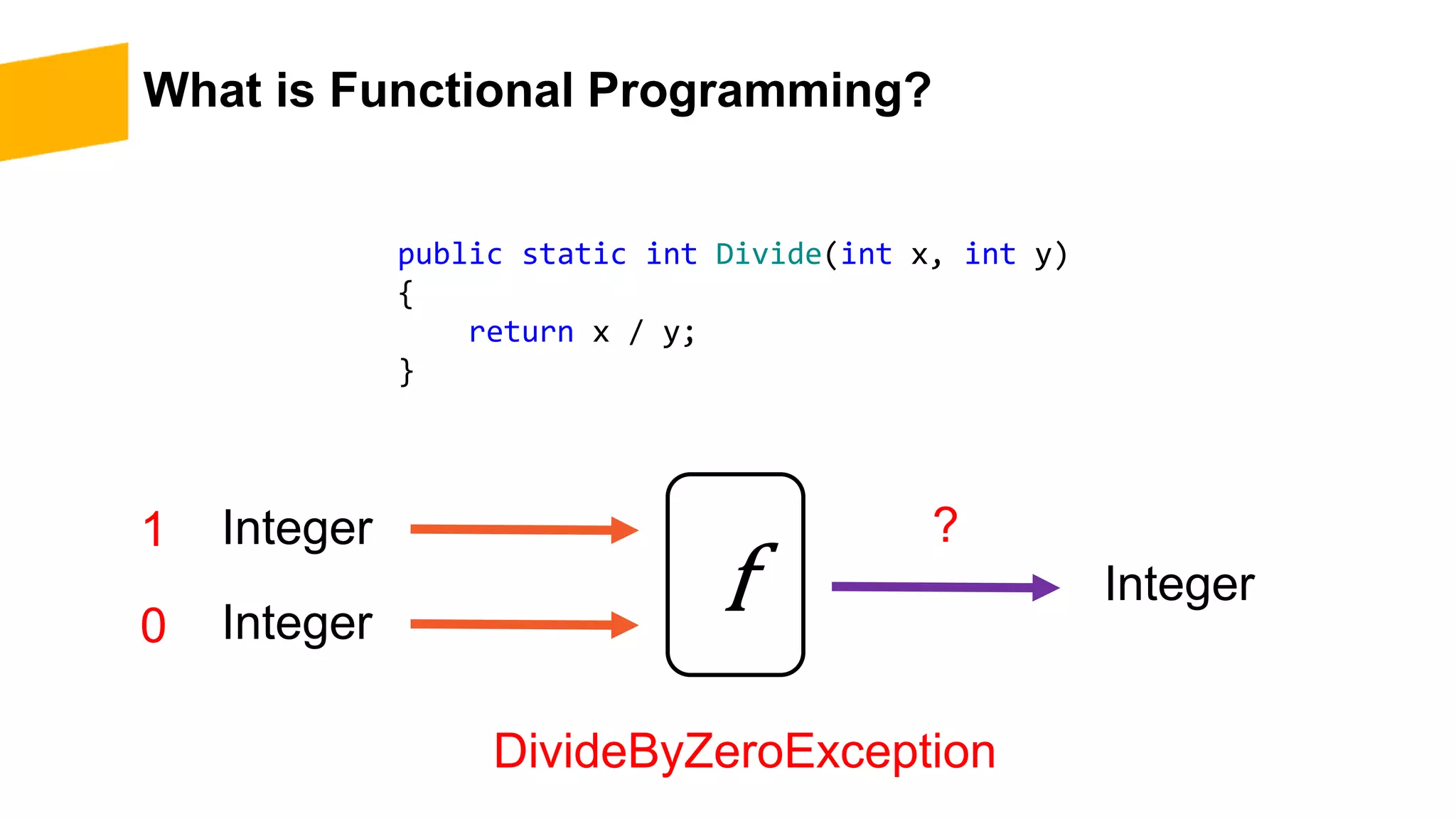 What is Functional Programming?

public static int Divide(int x, int y)
{
    return x / y;
}

1 Integer

0 Integer

$f$

?

Integer

DivideByZeroException